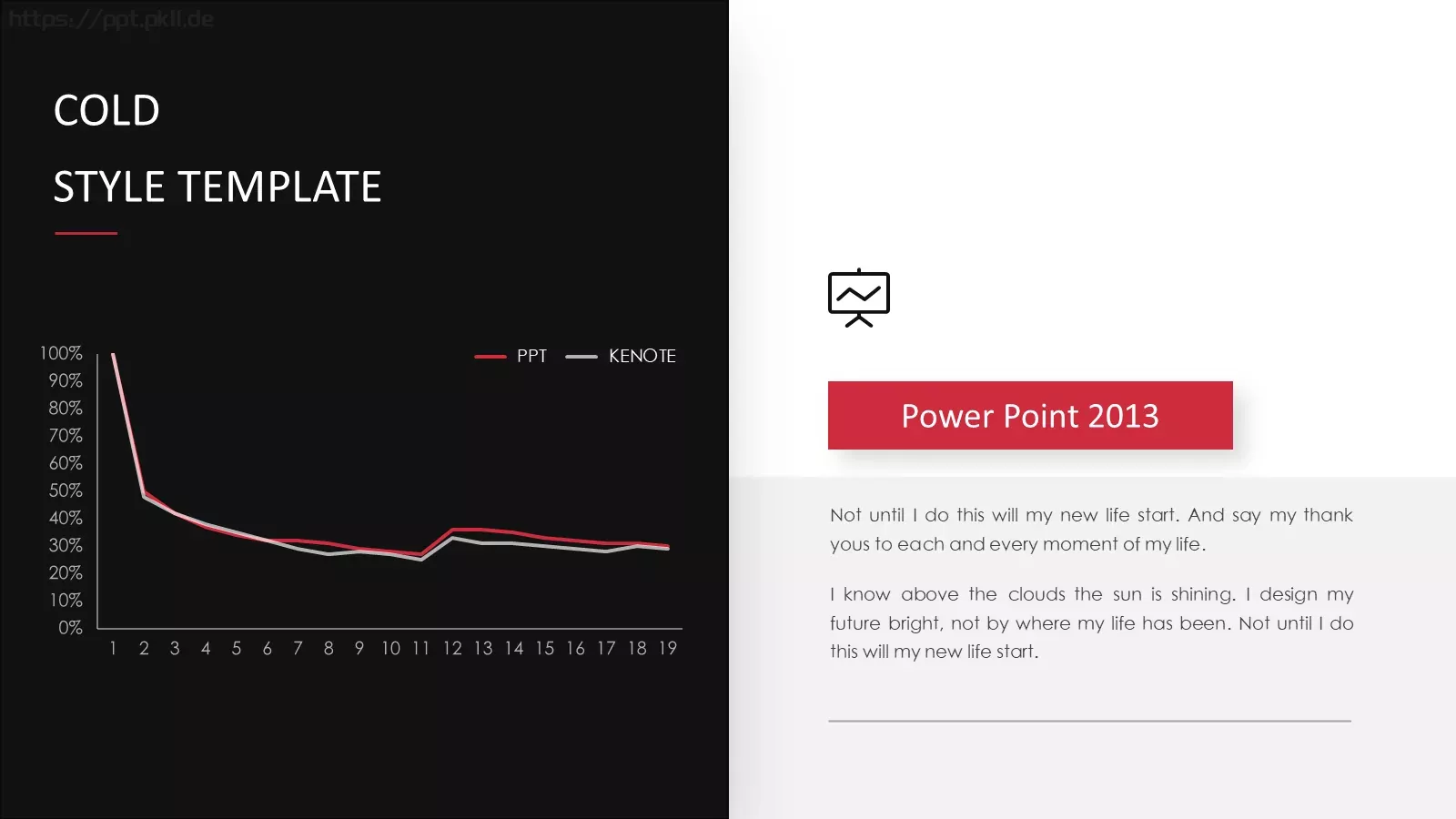 https://ppt.pkll.de

COLD

STYLE TEMPLATE

PPT KENOTE

100%
90%
80%
70%
60%
50%
40%
30%
20%
10%
0%

1 2 3 4 5 6 7 8 9 10 11 12 13 14 15 16 17 18 19

Power Point 2013

Not until I do this will my new life start. And say my thank yous to each and every moment of my life.

I know above the clouds the sun is shining. I design my future bright, not by where my life has been. Not until I do this will my new life start.